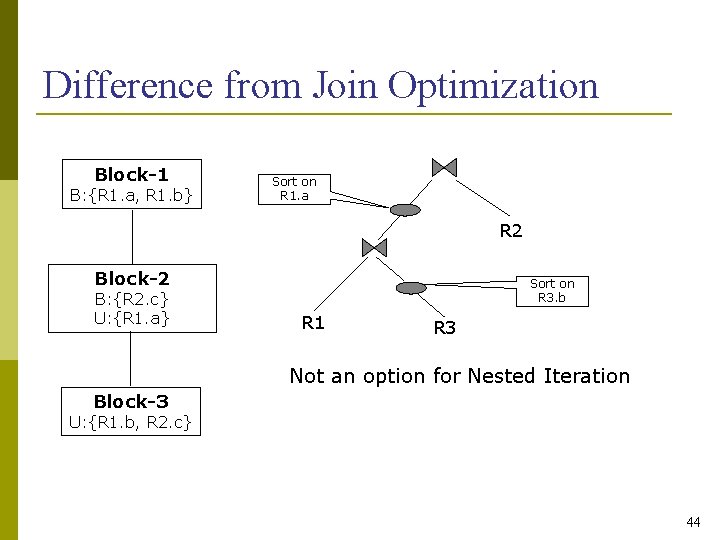 Difference from Join Optimization

Block-1
B:{R1.a, R1.b}

Block-2
B:{R2.c}
U:{R1.a}

Block-3
U:{R1.b, R2.c}

Sort on R1.a

R2

Sort on R3.b

R1

R3

Not an option for Nested Iteration

44